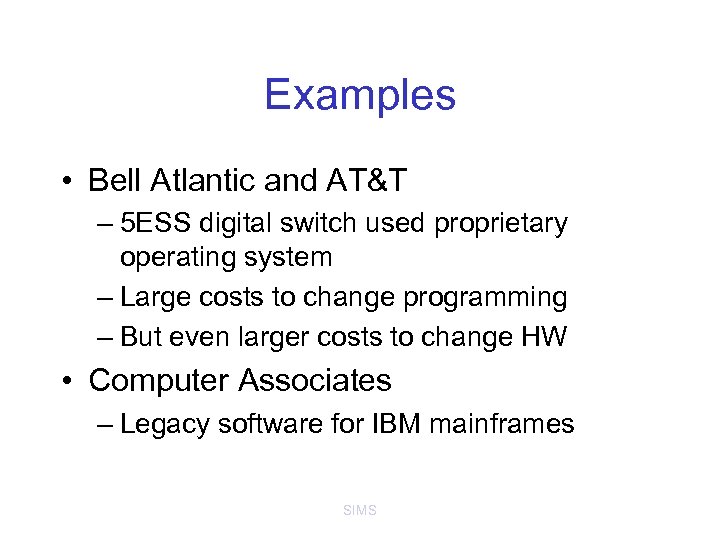 Examples

• Bell Atlantic and AT&T
– 5ESS digital switch used proprietary operating system
– Large costs to change programming
– But even larger costs to change HW
• Computer Associates
– Legacy software for IBM mainframes

SIMS